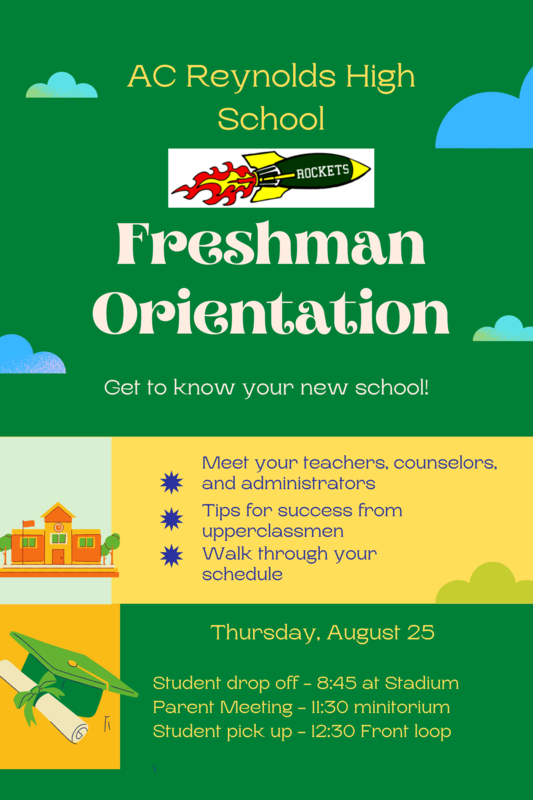 AC Reynolds High School

ROCKETS

Freshman Orientation

Get to know your new school!

Meet your teachers, counselors, and administrators

Tips for success from upperclassmen

Walk through your schedule

Thursday, August 25

Student drop off - 8:45 at Stadium
Parent Meeting - 11:30 minitorium
Student pick up - 12:30 Front loop